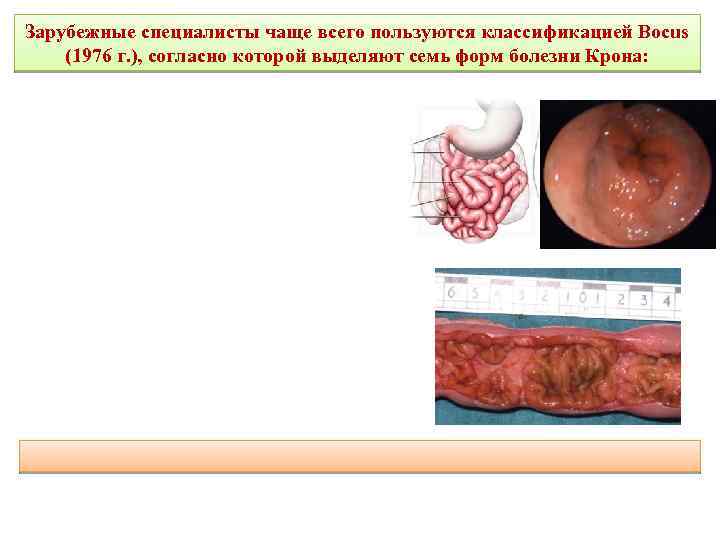 Зарубежные специалисты чаще всего пользуются классификацией Bocus (1976 г.), согласно которой выделяют семь форм болезни Крона:

6 5 4 3 2 1 0 1 2 3 4